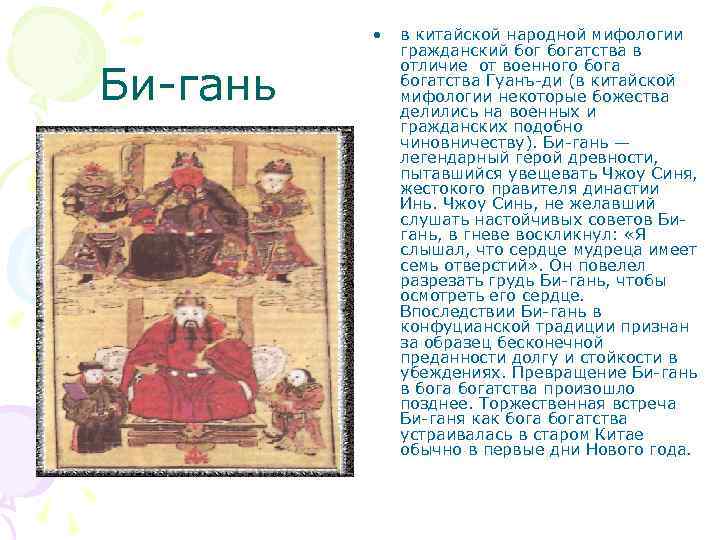 Би-гань

• в китайской народной мифологии гражданский бог богатства в отличие от военного бога богатства Гуанъ-ди (в китайской мифологии некоторые божества делились на военных и гражданских подобно чиновничеству). Би-гань — легендарный герой древности, пытавшийся увещевать Чжоу Синя, жестокого правителя династии Инь. Чжоу Синь, не желавший слушать настойчивых советов Би-гань, в гневе воскликнул: «Я слышал, что сердце мудреца имеет семь отверстий». Он повелел разрезать грудь Би-гань, чтобы осмотреть его сердце. Впоследствии Би-гань в конфуцианской традиции признан за образец бесконечной преданности долгу и стойкости в убеждениях. Превращение Би-гань в бога богатства произошло позднее. Торжественная встреча Би-ганя как бога богатства устраивалась в старом Китае обычно в первые дни Нового года.